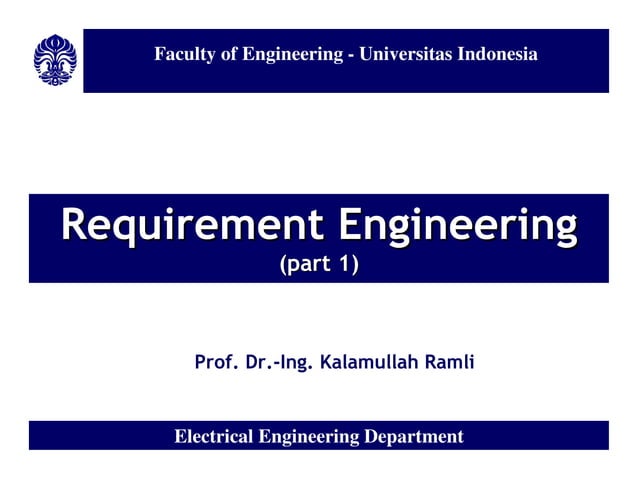 Faculty of Engineering - Universitas Indonesia

Requirement Engineering
(part 1)

Prof. Dr.-Ing. Kalamullah Ramli

Electrical Engineering Department